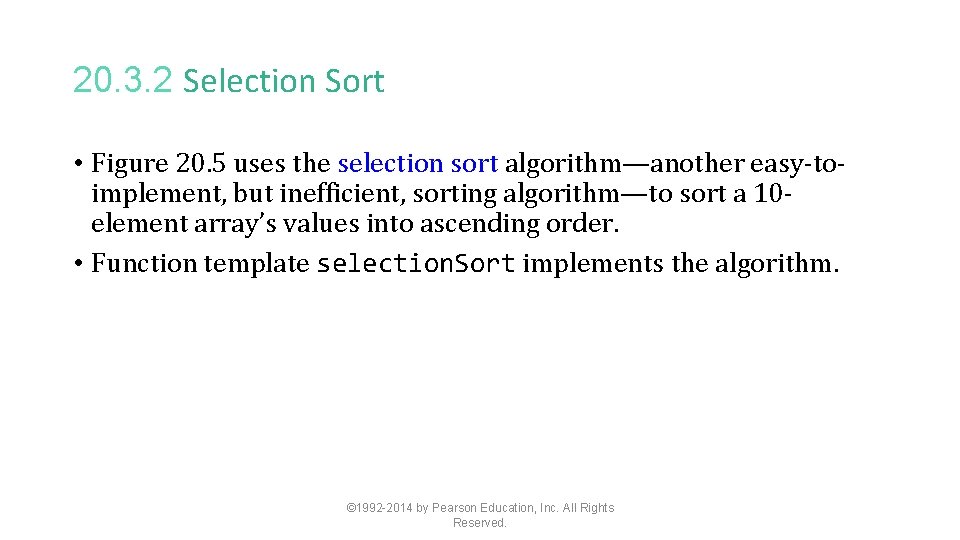 20.3.2 Selection Sort

• Figure 20.5 uses the selection sort algorithm—another easy-to-implement, but inefficient, sorting algorithm—to sort a 10-element array's values into ascending order.
• Function template selectionSort implements the algorithm.

©1992-2014 by Pearson Education, Inc. All Rights Reserved.